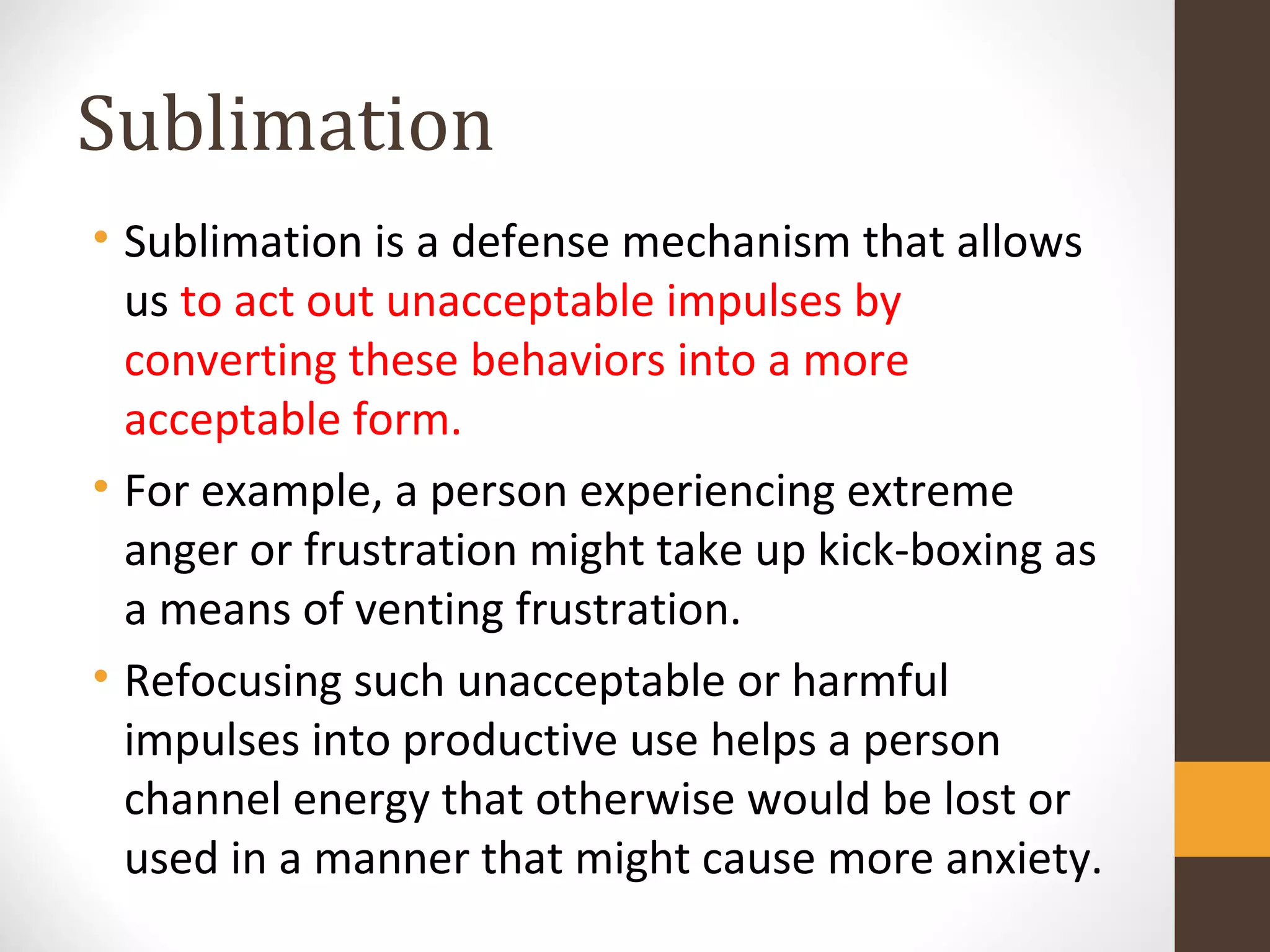 Sublimation

• Sublimation is a defense mechanism that allows us to act out unacceptable impulses by converting these behaviors into a more acceptable form.
• For example, a person experiencing extreme anger or frustration might take up kick-boxing as a means of venting frustration.
• Refocusing such unacceptable or harmful impulses into productive use helps a person channel energy that otherwise would be lost or used in a manner that might cause more anxiety.